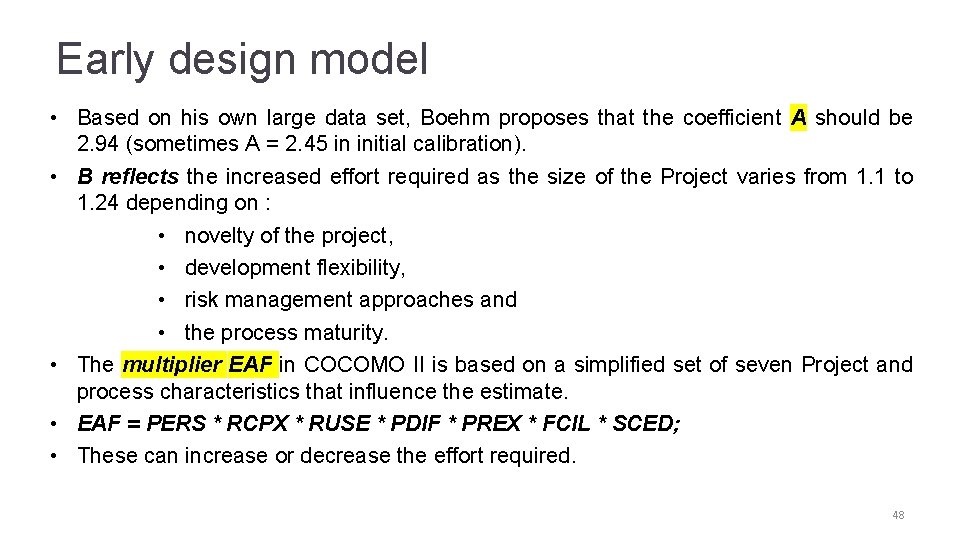 Early design model

• Based on his own large data set, Boehm proposes that the coefficient A should be 2.94 (sometimes A = 2.45 in initial calibration).

• B reflects the increased effort required as the size of the Project varies from 1.1 to 1.24 depending on :

• novelty of the project,
• development flexibility,
• risk management approaches and
• the process maturity.

• The multiplier EAF in COCOMO II is based on a simplified set of seven Project and process characteristics that influence the estimate.

• EAF = PERS * RCPX * RUSE * PDIF * PREX * FCIL * SCED;

• These can increase or decrease the effort required.

48